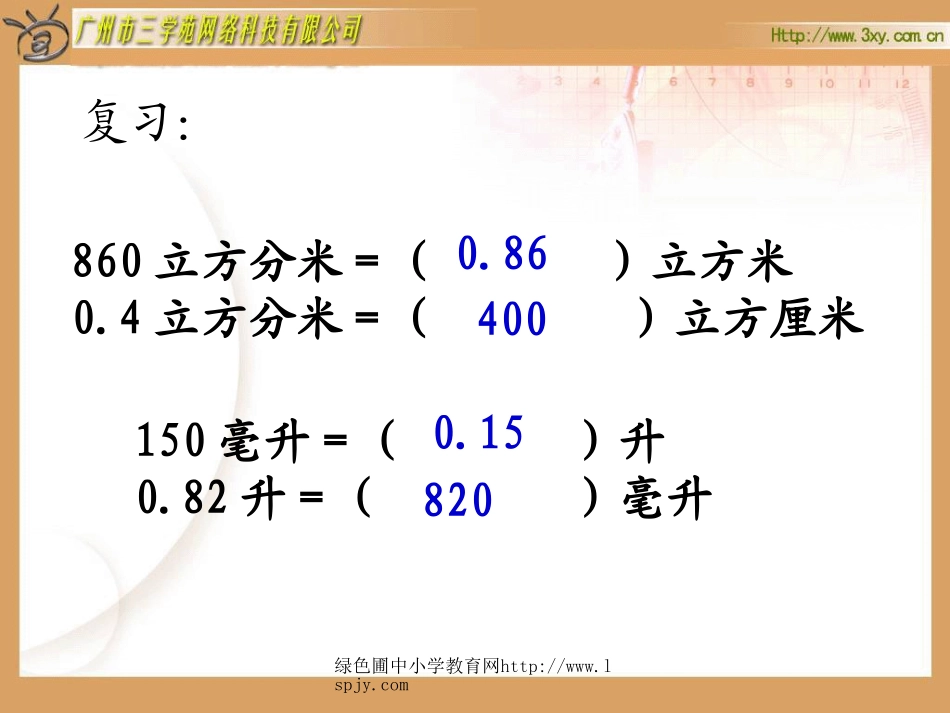 广州市三学苑网络科技有限公司

Http://www.3xy.com.cn

复习:

860 立方分米 = （ 0.86 ）立方米
0.4 立方分米 = （ 400 ）立方厘米

150 毫升 = （ 0.15 ）升
0.82 升 = （ 820 ）毫升

绿色圃中小学教育网http://www.lspjy.com